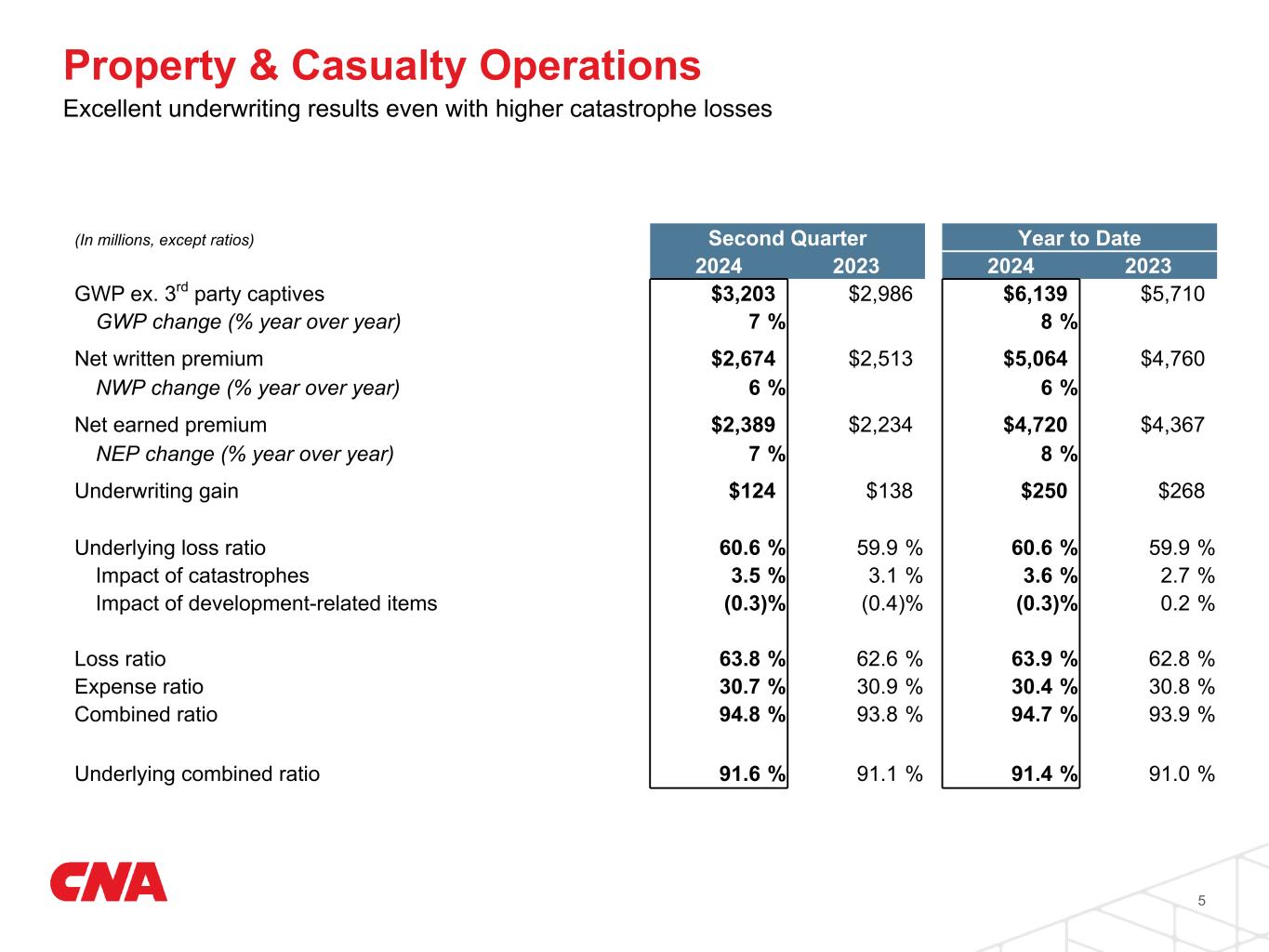 Property & Casualty Operations

Excellent underwriting results even with higher catastrophe losses

| (In millions, except ratios) | Second Quarter 2024 | Second Quarter 2023 | Year to Date 2024 | Year to Date 2023 |
|---|---|---|---|---|
| GWP ex. 3$^{rd}$ party captives | $3,203 | $2,986 | $6,139 | $5,710 |
| GWP change (% year over year) | 7 % | | 8 % | |
| Net written premium | $2,674 | $2,513 | $5,064 | $4,760 |
| NWP change (% year over year) | 6 % | | 6 % | |
| Net earned premium | $2,389 | $2,234 | $4,720 | $4,367 |
| NEP change (% year over year) | 7 % | | 8 % | |
| Underwriting gain | $124 | $138 | $250 | $268 |
| Underlying loss ratio | 60.6 % | 59.9 % | 60.6 % | 59.9 % |
| Impact of catastrophes | 3.5 % | 3.1 % | 3.6 % | 2.7 % |
| Impact of development-related items | (0.3)% | (0.4)% | (0.3)% | 0.2 % |
| Loss ratio | 63.8 % | 62.6 % | 63.9 % | 62.8 % |
| Expense ratio | 30.7 % | 30.9 % | 30.4 % | 30.8 % |
| Combined ratio | 94.8 % | 93.8 % | 94.7 % | 93.9 % |
| Underlying combined ratio | 91.6 % | 91.1 % | 91.4 % | 91.0 % |

CNA

5